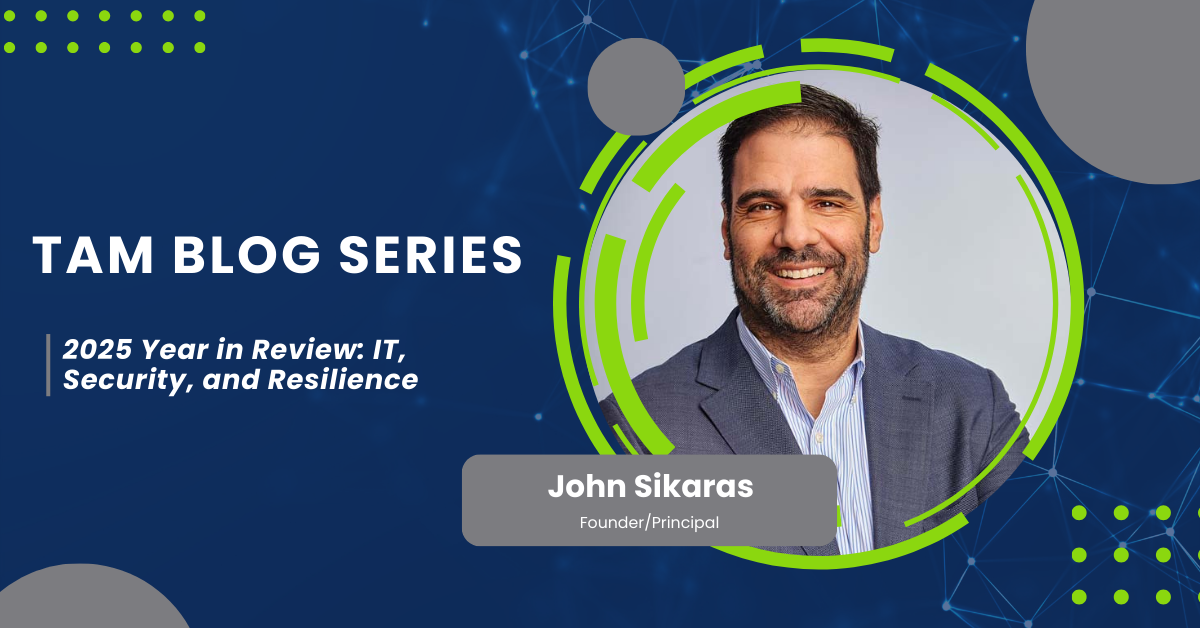 TAM BLOG SERIES

2025 Year in Review: IT, Security, and Resilience

John Sikaras

Founder/Principal